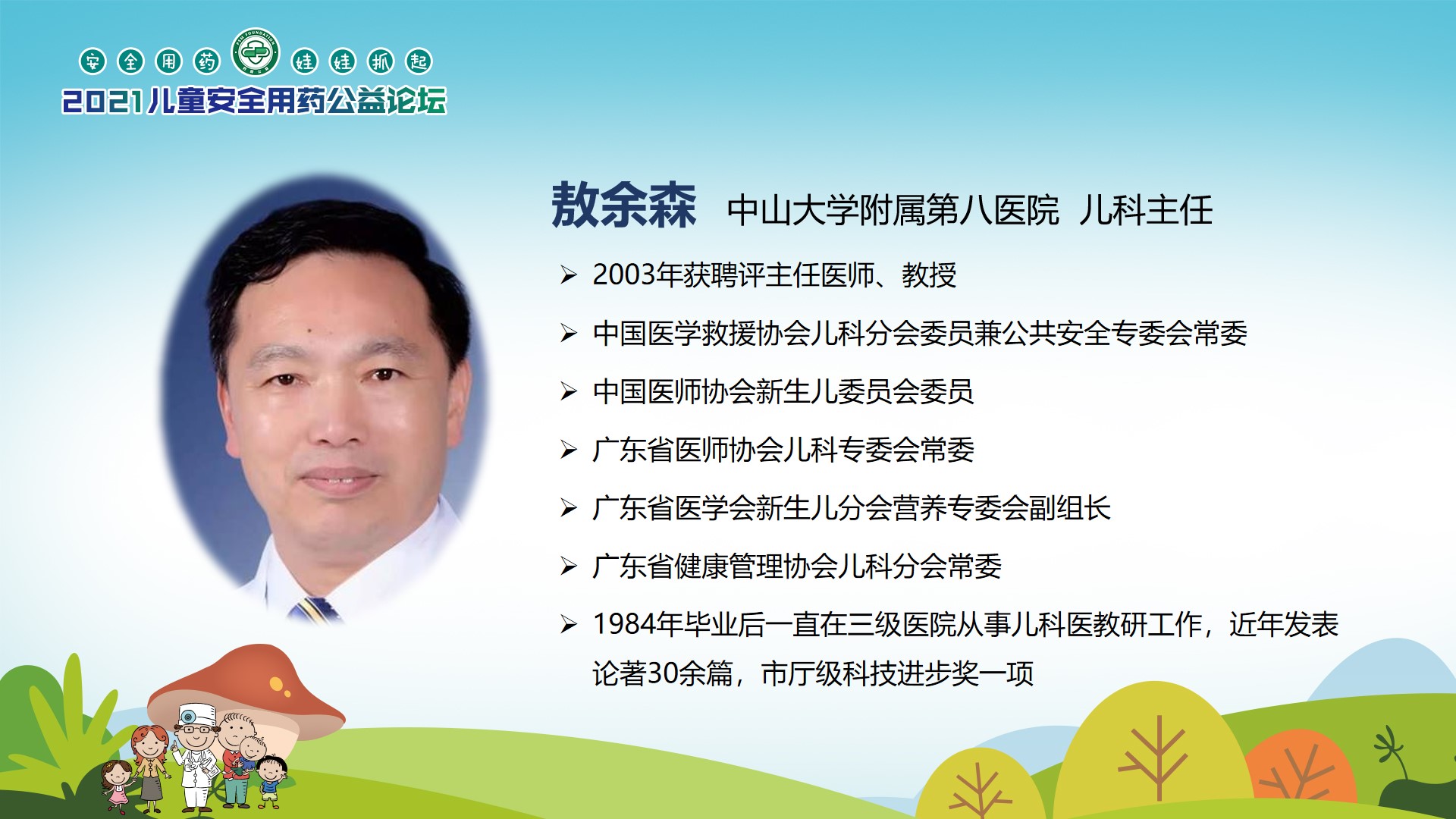 安全用药 娃娃抓起

2021儿童安全用药公益论坛

敖余森 中山大学附属第八医院 儿科主任

➢ 2003年获聘评主任医师、教授

➢ 中国医学救援协会儿科分会委员兼公共安全专委会常委

➢ 中国医师协会新生儿委员会委员

➢ 广东省医师协会儿科专委会常委

➢ 广东省医学会新生儿分会营养专委会副组长

➢ 广东省健康管理协会儿科分会常委

➢ 1984年毕业后一直在三级医院从事儿科医教研工作，近年发表论著30余篇，市厅级科技进步奖一项